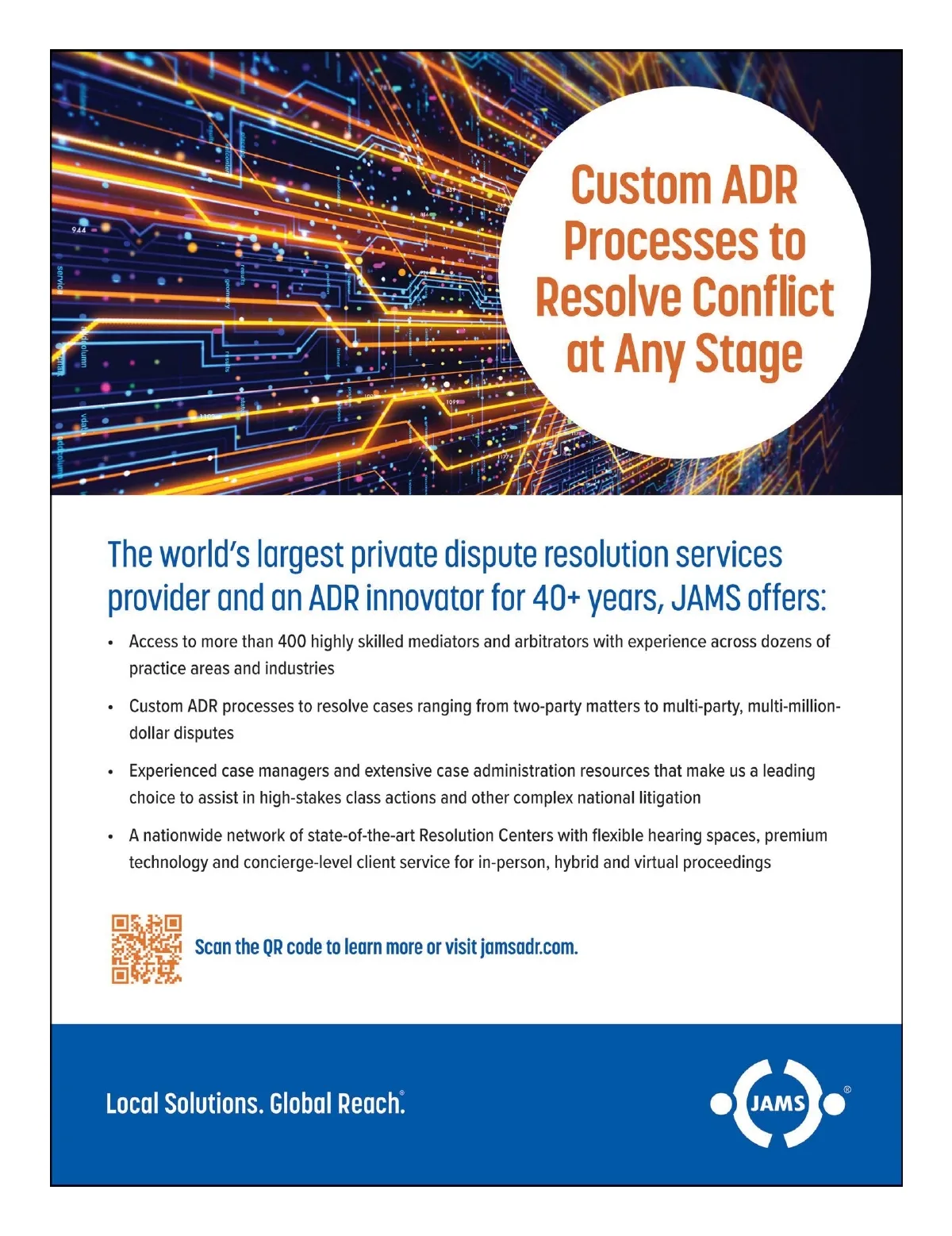 Custom ADR Processes to Resolve Conflict at Any Stage

The world's largest private dispute resolution services provider and an ADR innovator for 40+ years, JAMS offers:

• Access to more than 400 highly skilled mediators and arbitrators with experience across dozens of practice areas and industries

• Custom ADR processes to resolve cases ranging from two-party matters to multi-party, multi-million-dollar disputes

• Experienced case managers and extensive case administration resources that make us a leading choice to assist in high-stakes class actions and other complex national litigation

• A nationwide network of state-of-the-art Resolution Centers with flexible hearing spaces, premium technology and concierge-level client service for in-person, hybrid and virtual proceedings

Scan the QR code to learn more or visit jamsadr.com.

Local Solutions. Global Reach.®

JAMS®